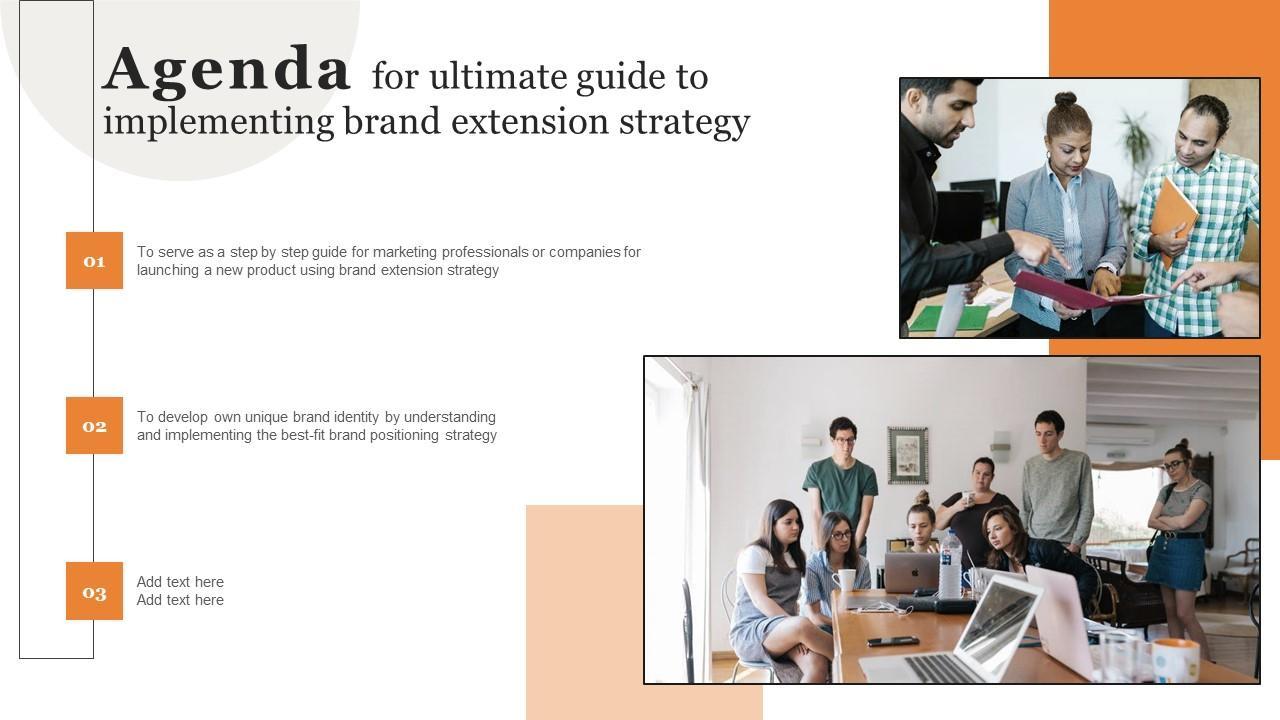 Agenda for ultimate guide to implementing brand extension strategy

01
To serve as a step by step guide for marketing professionals or companies for launching a new product using brand extension strategy

02
To develop own unique brand identity by understanding and implementing the best-fit brand positioning strategy

03
Add text here
Add text here